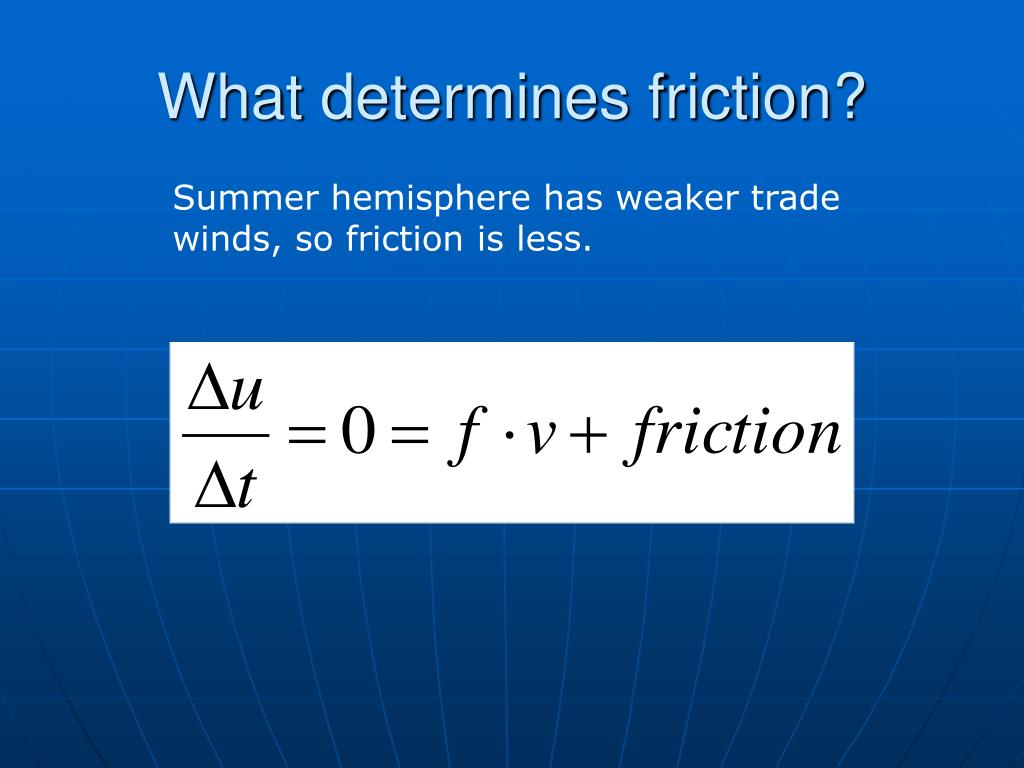 What determines friction?

Summer hemisphere has weaker trade winds, so friction is less.

$\frac{\Delta u}{\Delta t} = 0 = f \cdot v + friction$